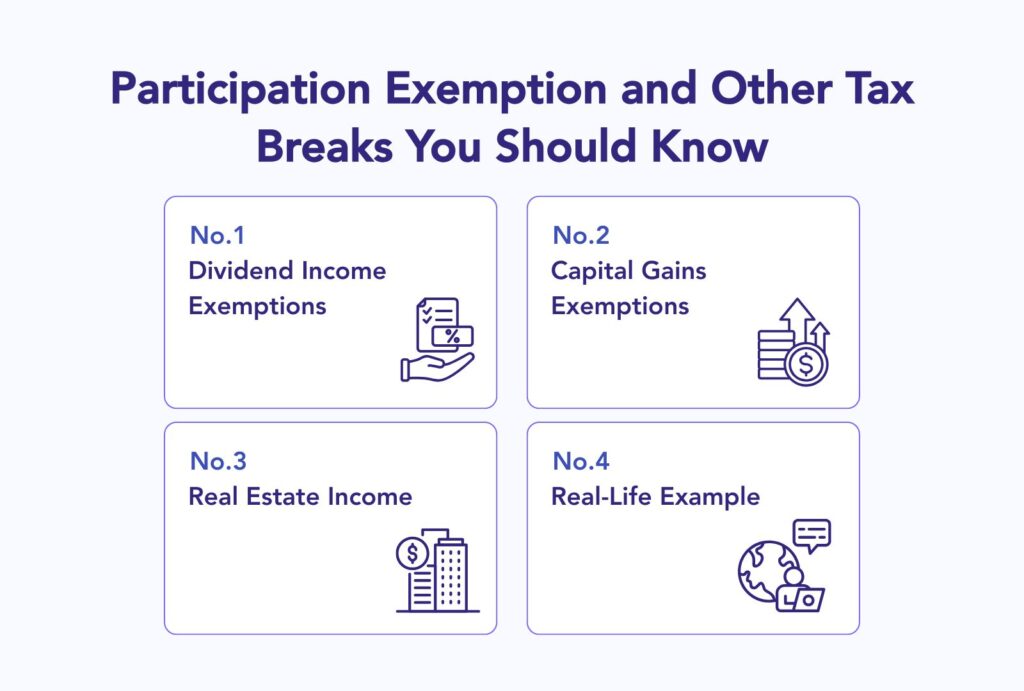 Participation Exemption and Other Tax Breaks You Should Know

No.1
Dividend Income Exemptions

No.2
Capital Gains Exemptions

No.3
Real Estate Income

No.4
Real-Life Example